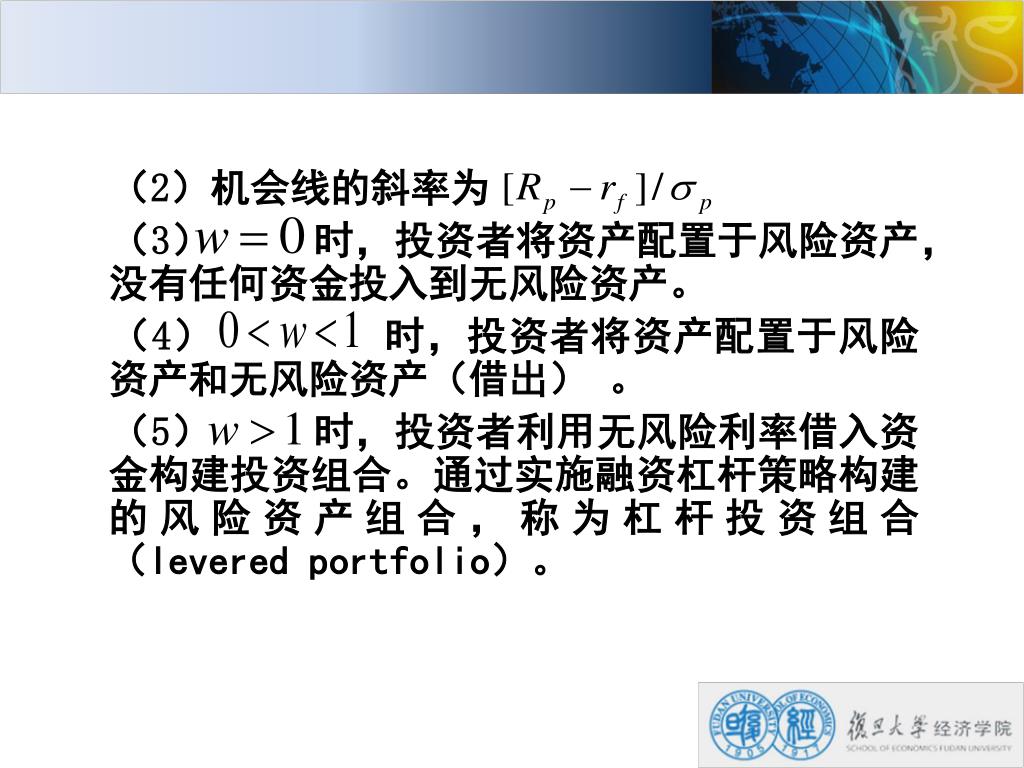 （2）机会线的斜率为 $[R_p - r_f]/\sigma_p$

（3）$w=0$ 时，投资者将资产配置于风险资产，没有任何资金投入到无风险资产。

（4）$0<w<1$ 时，投资者将资产配置于风险资产和无风险资产（借出）。

（5）$w>1$ 时，投资者利用无风险利率借入资金构建投资组合。通过实施融资杠杆策略构建的风险资产组合，称为杠杆投资组合（levered portfolio）。

FUDAN UNIVERSITY SCHOOL OF ECONOMICS 1905 1917

復旦大學 经济学院
SCHOOL OF ECONOMICS FUDAN UNIVERSITY